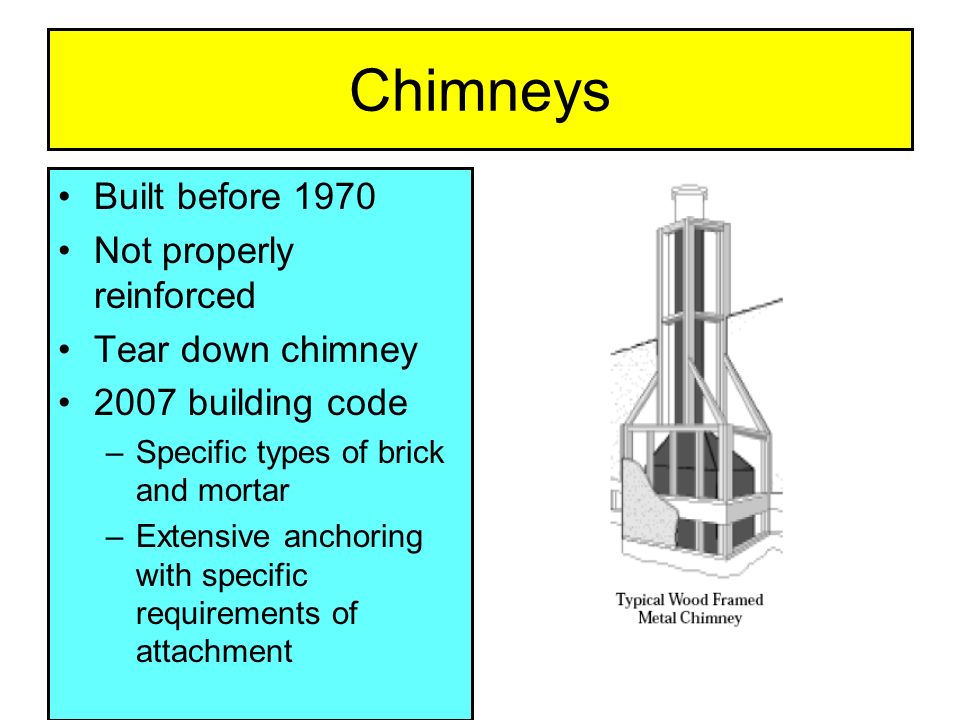 Chimneys

• Built before 1970
• Not properly reinforced
• Tear down chimney
• 2007 building code
– Specific types of brick and mortar
– Extensive anchoring with specific requirements of attachment

Typical Wood Framed Metal Chimney